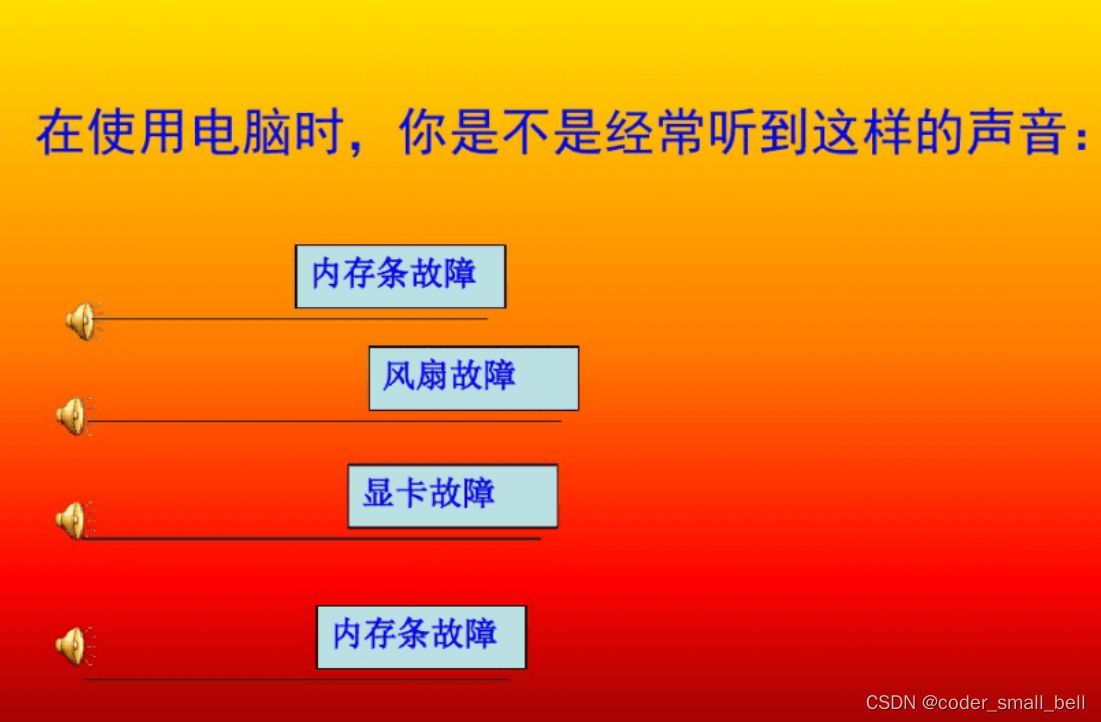 在使用电脑时，你是不是经常听到这样的声音：

内存条故障

风扇故障

显卡故障

内存条故障

CSDN @coder_small_bell